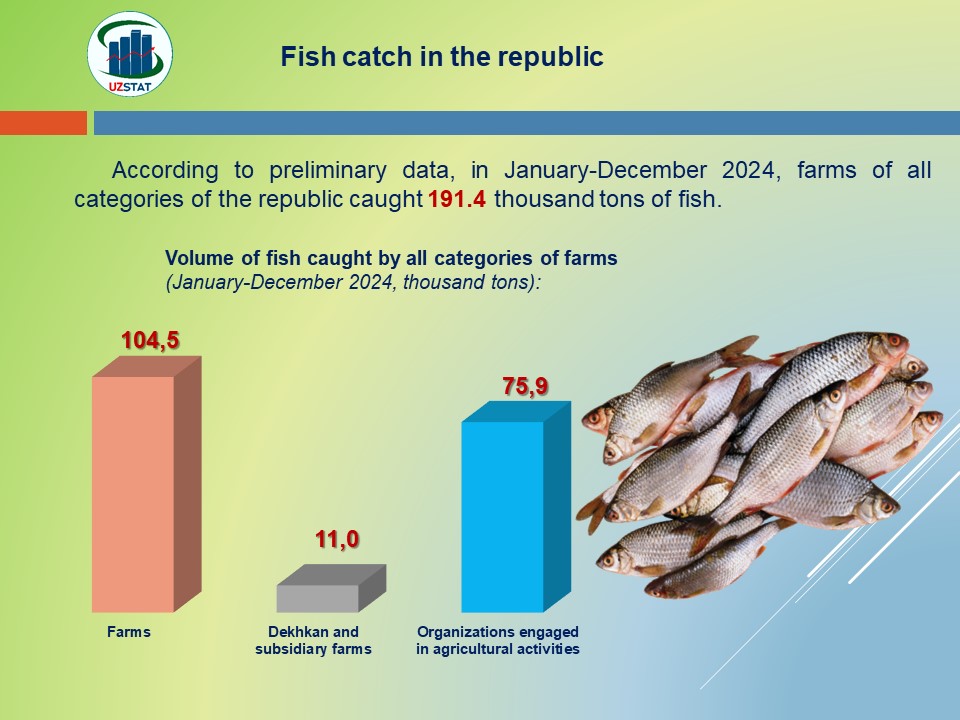 UZSTAT

Fish catch in the republic

According to preliminary data, in January-December 2024, farms of all categories of the republic caught 191.4 thousand tons of fish.

Volume of fish caught by all categories of farms
(January-December 2024, thousand tons):

104,5

11,0

75,9

Farms

Dekhkan and subsidiary farms

Organizations engaged in agricultural activities